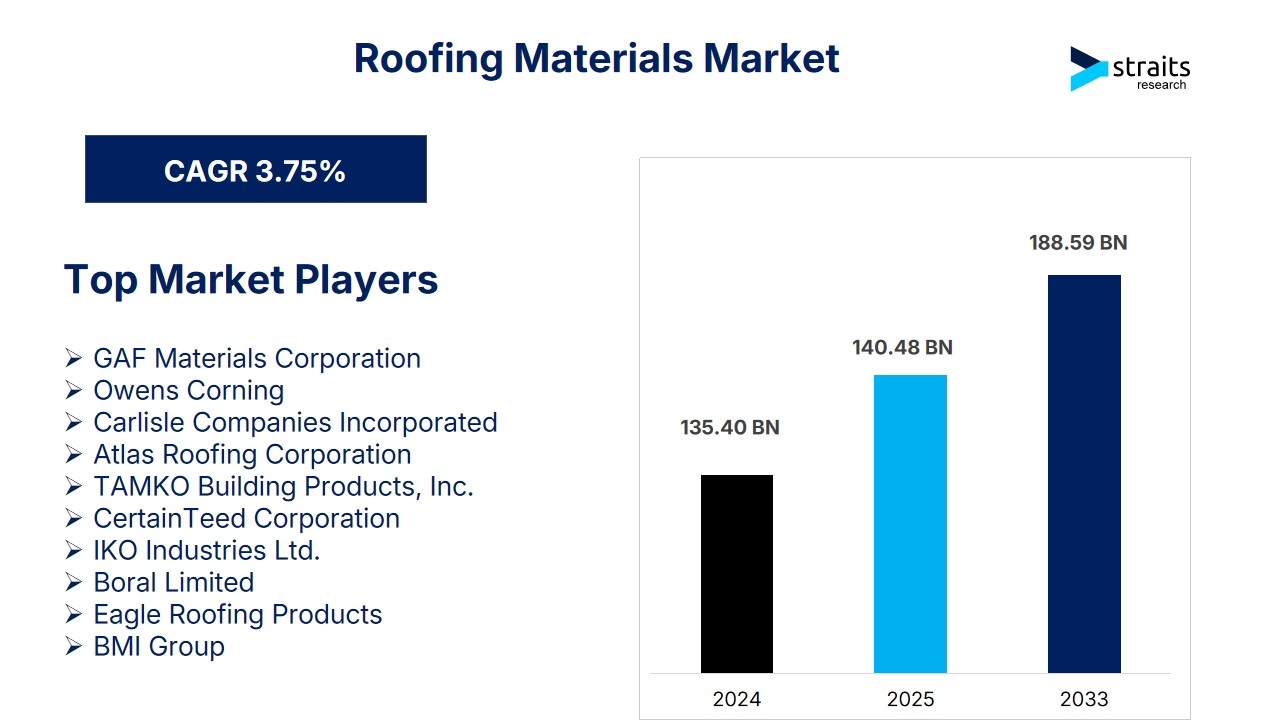 Roofing Materials Market

straits research

CAGR 3.75%

Top Market Players

➢ GAF Materials Corporation
➢ Owens Corning
➢ Carlisle Companies Incorporated
➢ Atlas Roofing Corporation
➢ TAMKO Building Products, Inc.
➢ CertainTeed Corporation
➢ IKO Industries Ltd.
➢ Boral Limited
➢ Eagle Roofing Products
➢ BMI Group

135.40 BN
140.48 BN
188.59 BN

2024
2025
2033